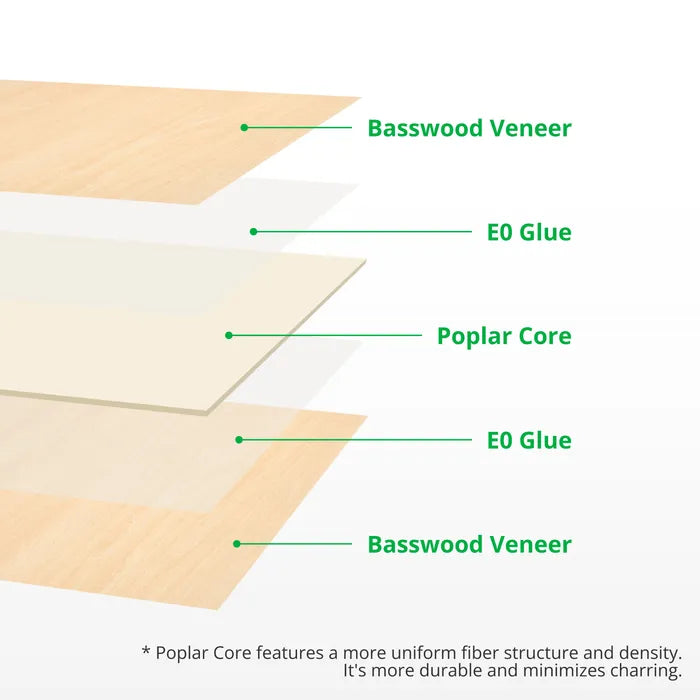 Basswood Veneer

E0 Glue

Poplar Core

E0 Glue

Basswood Veneer

* Poplar Core features a more uniform fiber structure and density. It's more durable and minimizes charring.